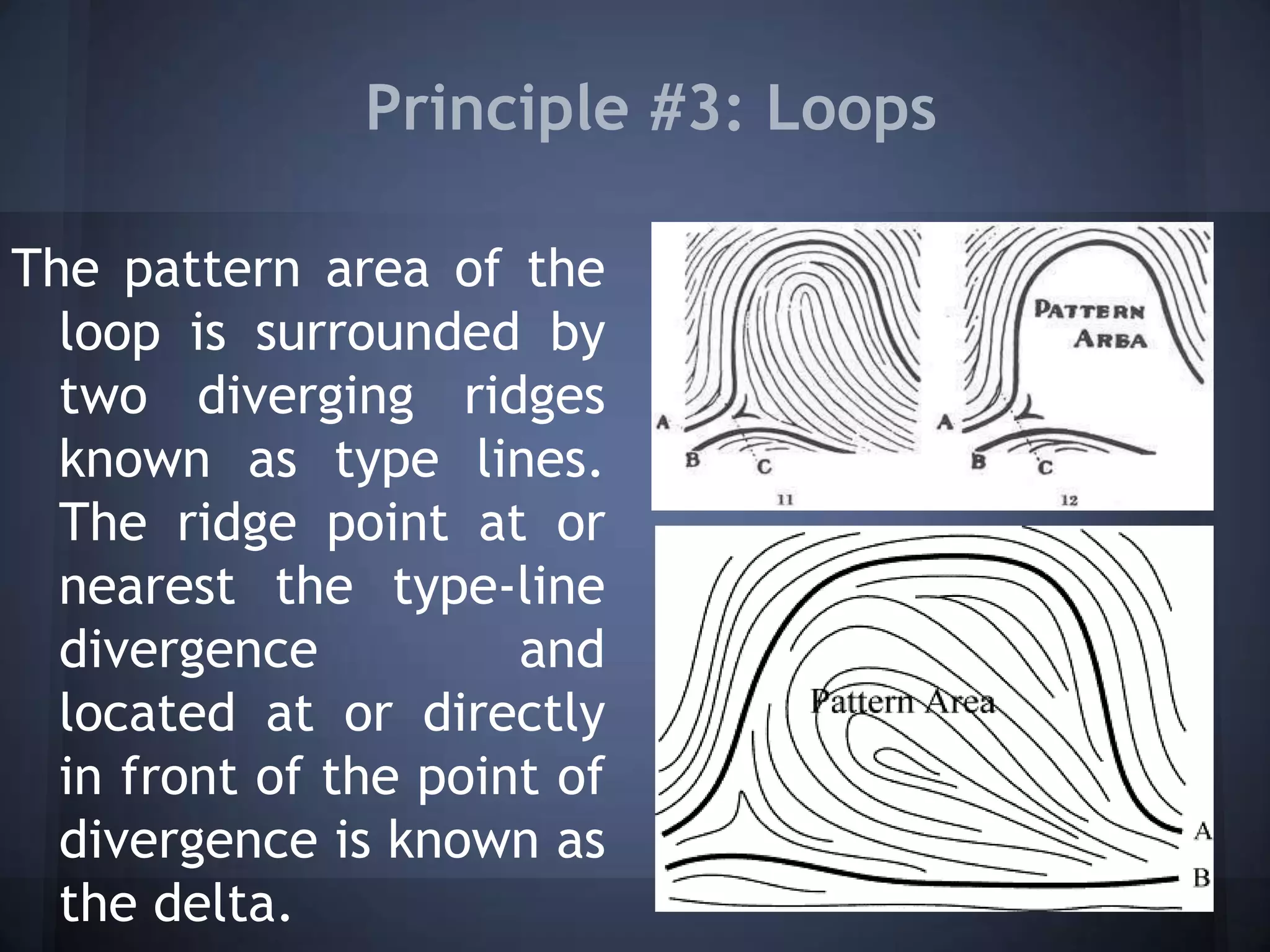 Principle #3: Loops

The pattern area of the loop is surrounded by two diverging ridges known as type lines. The ridge point at or nearest the type-line divergence and located at or directly in front of the point of divergence is known as the delta.

A
B
C
11

PATTERN AREA
A
B
C
12

Pattern Area
A
B